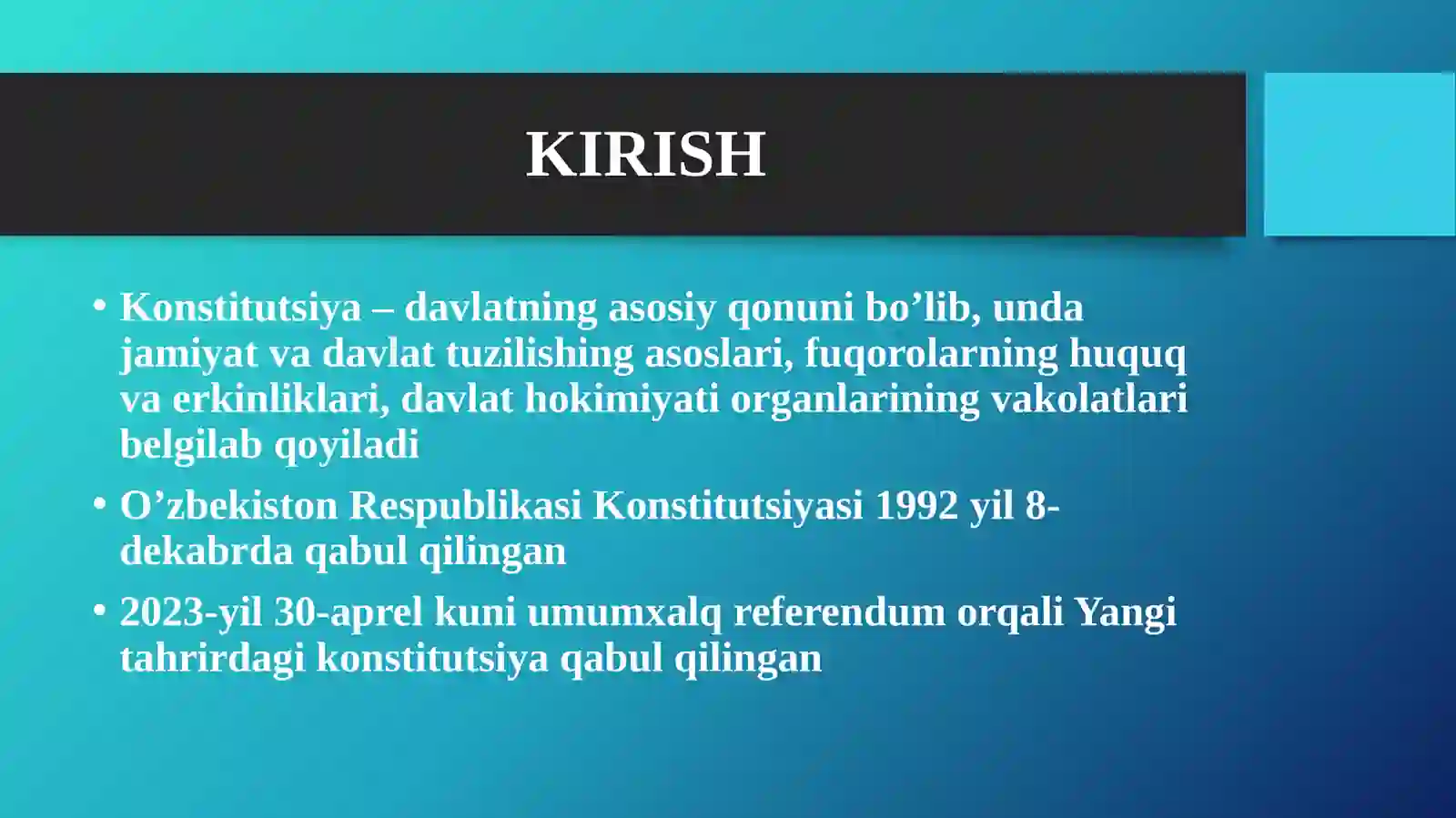 KIRISH

• Konstitutsiya – davlatning asosiy qonuni bo’lib, unda jamiyat va davlat tuzilishing asoslari, fuqorolarning huquq va erkinliklari, davlat hokimiyati organlarining vakolatlari belgilab qoyiladi

• O’zbekiston Respublikasi Konstitutsiyasi 1992 yil 8-dekabrda qabul qilingan

• 2023-yil 30-aprel kuni umumxalq referendum orqali Yangi tahrirdagi konstitutsiya qabul qilingan